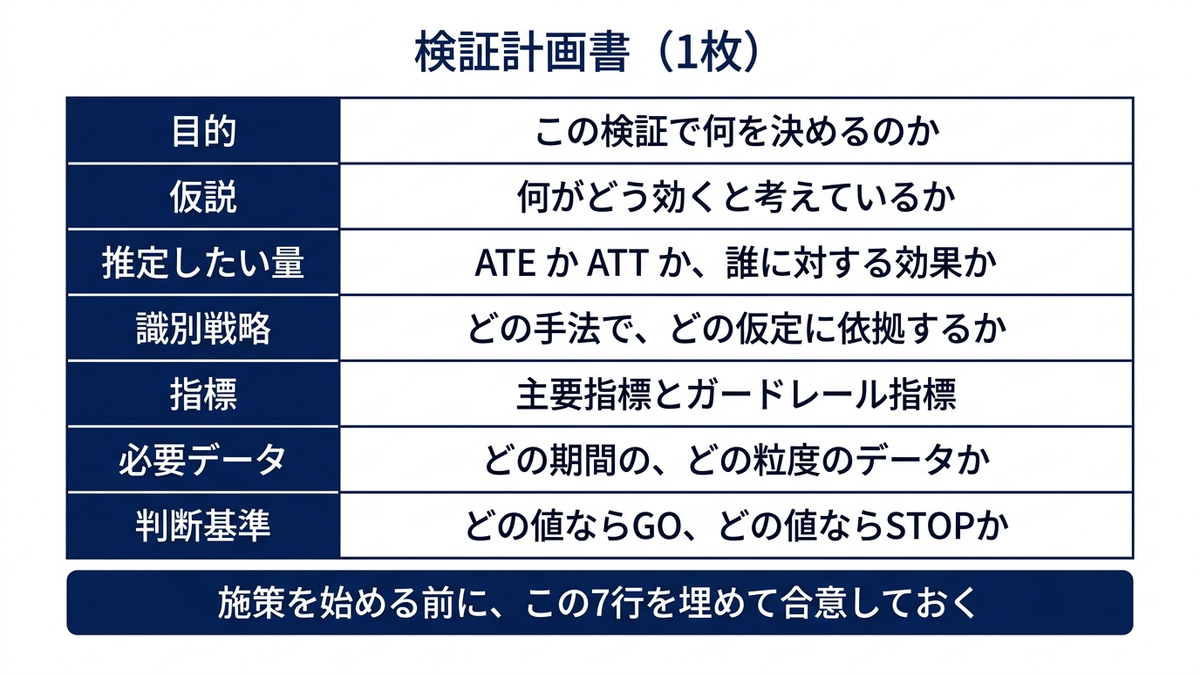 検証計画書（1枚）

| 目的 | この検証で何を決めるのか |
|---|---|
| 仮説 | 何がどう効くと考えているか |
| 推定したい量 | ATE か ATT か、誰に対する効果か |
| 識別戦略 | どの手法で、どの仮定に依拠するか |
| 指標 | 主要指標とガードレール指標 |
| 必要データ | どの期間の、どの粒度のデータか |
| 判断基準 | どの値ならGO、どの値ならSTOPか |

施策を始める前に、この7行を埋めて合意しておく